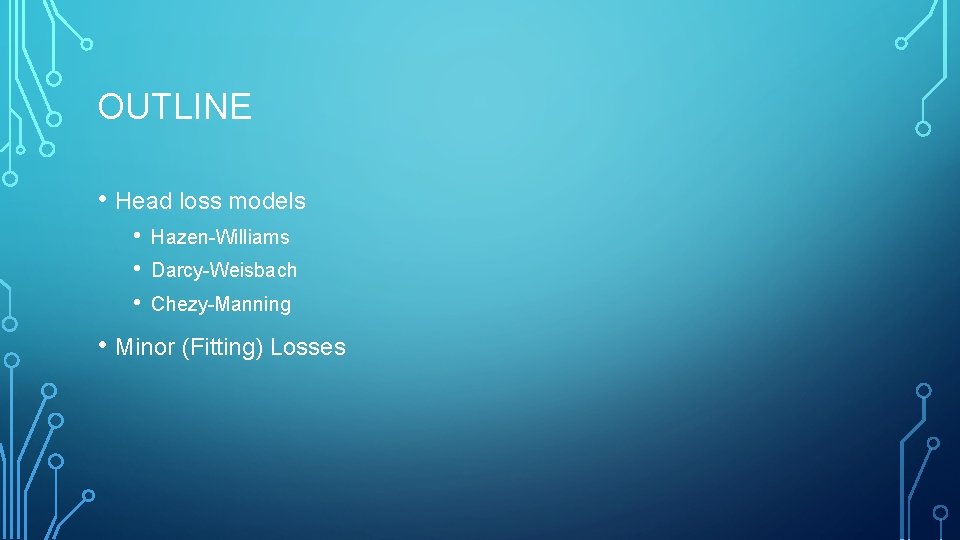 OUTLINE

• Head loss models
  • Hazen-Williams
  • Darcy-Weisbach
  • Chezy-Manning
• Minor (Fitting) Losses